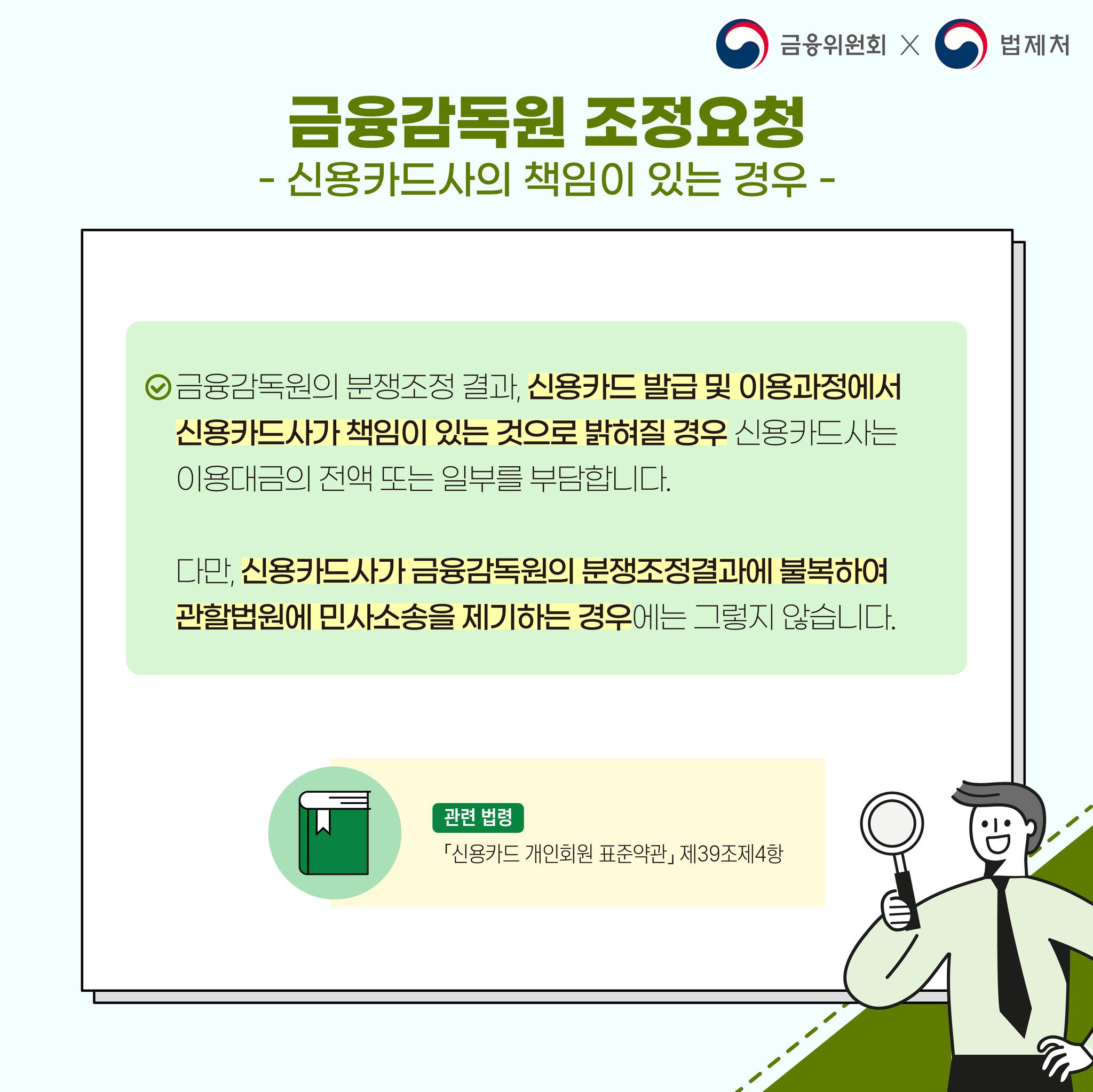 금융위원회 X 법제처

금융감독원 조정요청
- 신용카드사의 책임이 있는 경우 -

금융감독원의 분쟁조정 결과, 신용카드 발급 및 이용과정에서 신용카드사가 책임이 있는 것으로 밝혀질 경우 신용카드사는 이용대금의 전액 또는 일부를 부담합니다.

다만, 신용카드사가 금융감독원의 분쟁조정결과에 불복하여 관할법원에 민사소송을 제기하는 경우에는 그렇지 않습니다.

관련 법령
「신용카드 개인회원 표준약관」 제39조제4항